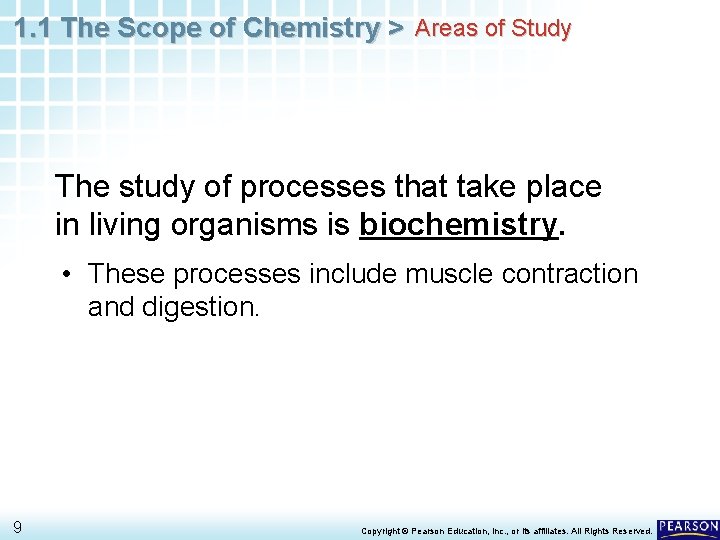 1.1 The Scope of Chemistry > Areas of Study

The study of processes that take place in living organisms is biochemistry.

• These processes include muscle contraction and digestion.

9

Copyright © Pearson Education, Inc., or its affiliates. All Rights Reserved.

PEARSON